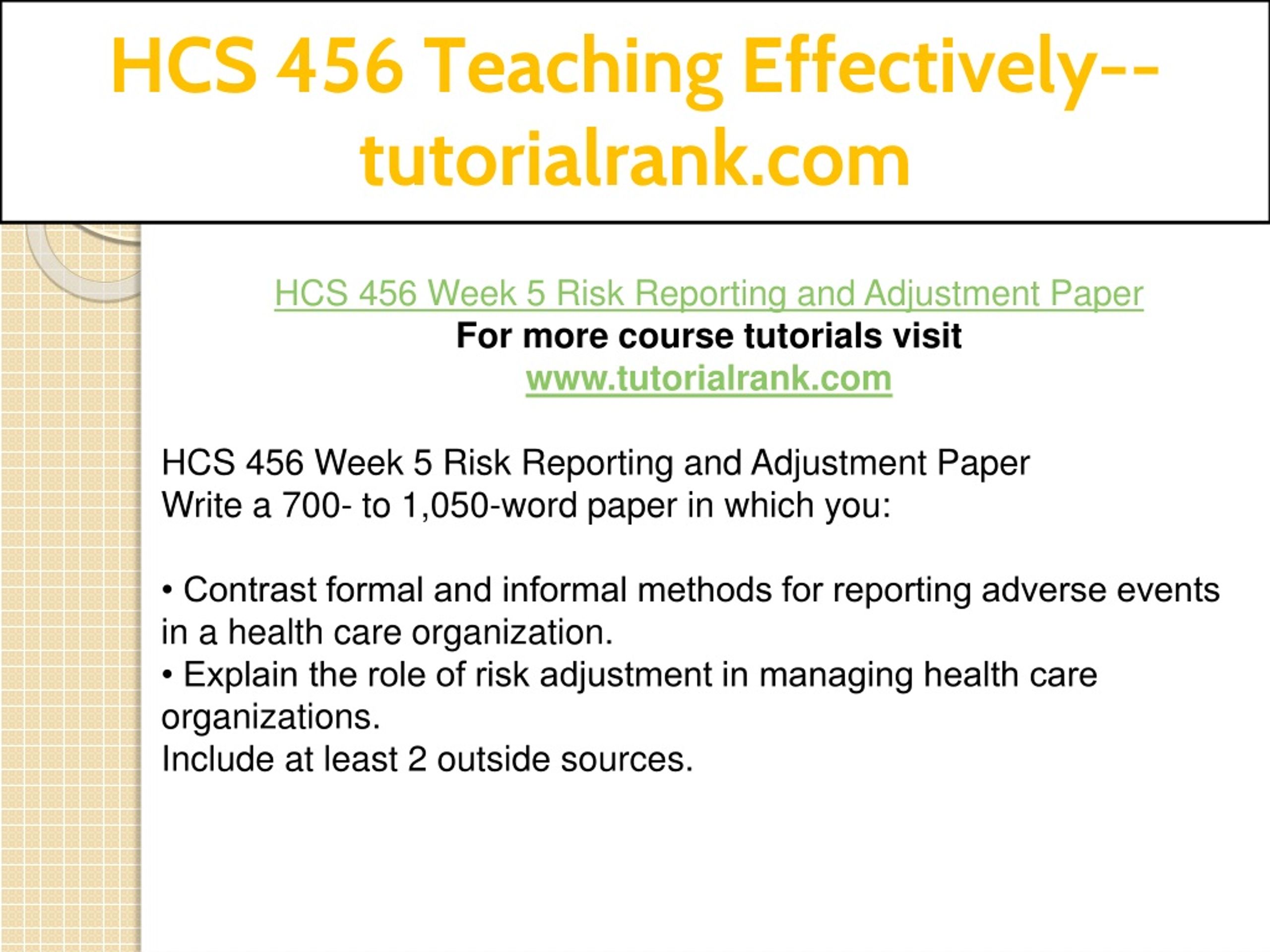 HCS 456 Teaching Effectively--tutorialrank.com

HCS 456 Week 5 Risk Reporting and Adjustment Paper
For more course tutorials visit
www.tutorialrank.com

HCS 456 Week 5 Risk Reporting and Adjustment Paper
Write a 700- to 1,050-word paper in which you:

• Contrast formal and informal methods for reporting adverse events in a health care organization.
• Explain the role of risk adjustment in managing health care organizations.
Include at least 2 outside sources.